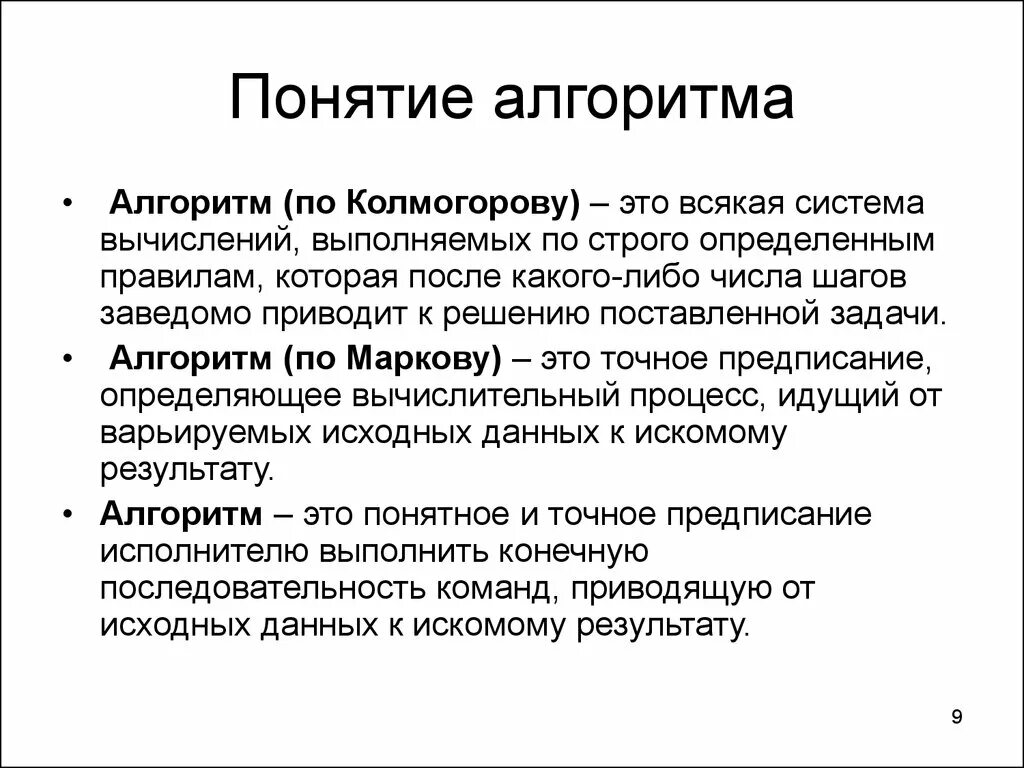 Понятие алгоритма

• Алгоритм (по Колмогорову) – это всякая система вычислений, выполняемых по строго определенным правилам, которая после какого-либо числа шагов заведомо приводит к решению поставленной задачи.

• Алгоритм (по Маркову) – это точное предписание, определяющее вычислительный процесс, идущий от варьируемых исходных данных к искомому результату.

• Алгоритм – это понятное и точное предписание исполнителю выполнить конечную последовательность команд, приводящую от исходных данных к искомому результату.

9